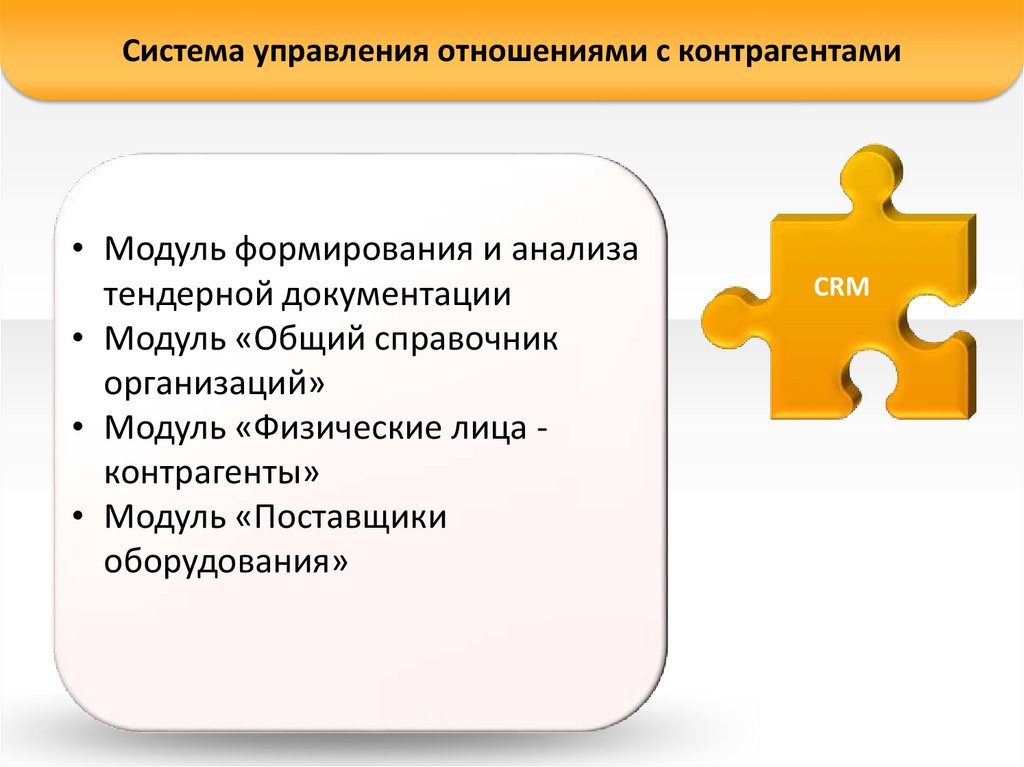 Система управления отношениями с контрагентами

• Модуль формирования и анализа тендерной документации
• Модуль «Общий справочник организаций»
• Модуль «Физические лица - контрагенты»
• Модуль «Поставщики оборудования»

CRM